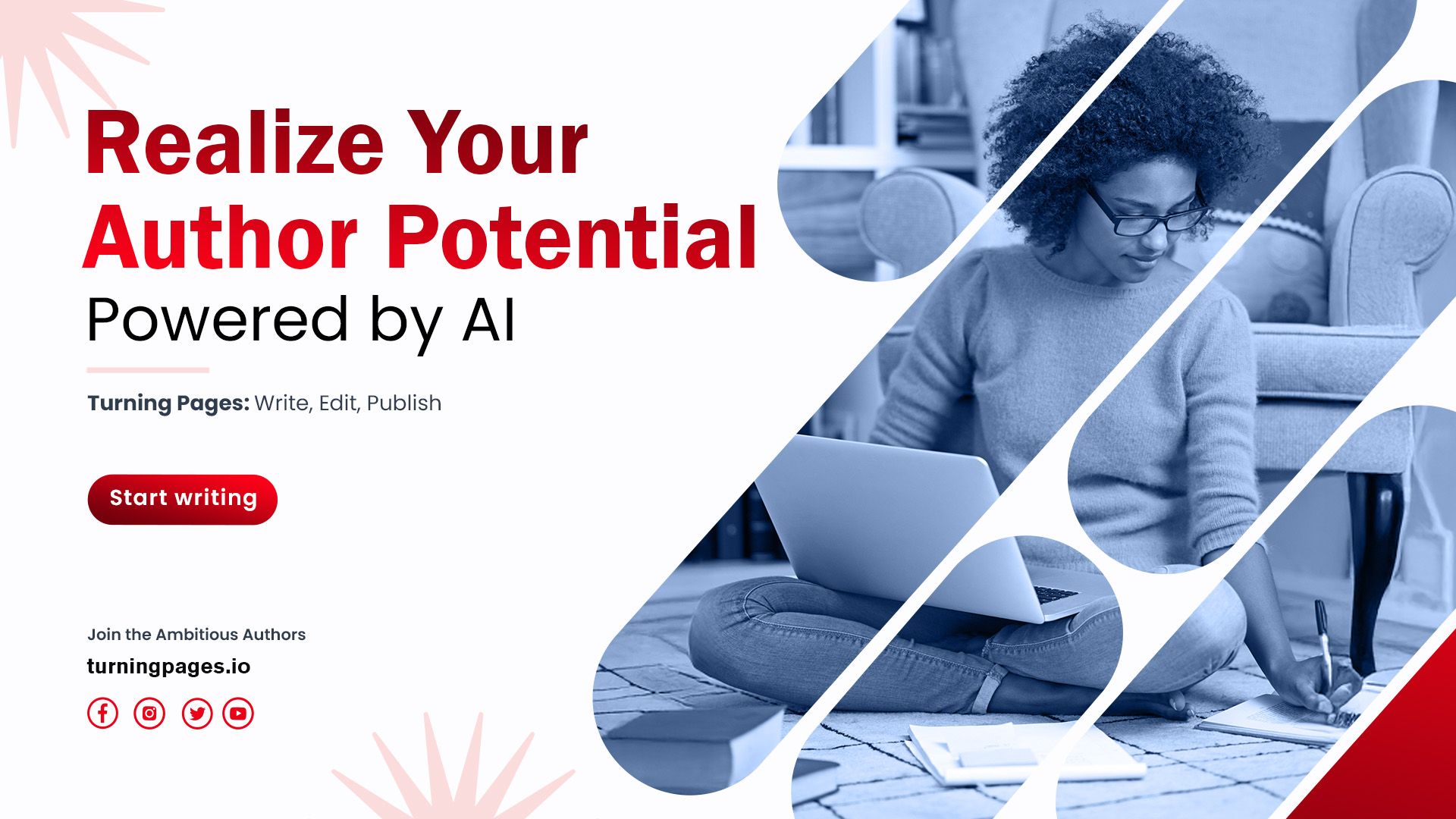 Realize Your Author Potential

Powered by AI

Turning Pages: Write, Edit, Publish

Start writing

Join the Ambitious Authors

turningpages.io